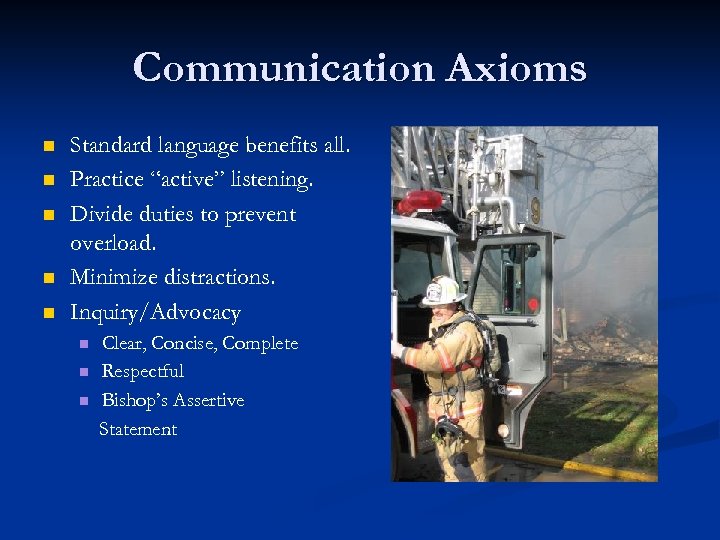 Communication Axioms

- Standard language benefits all.
- Practice “active” listening.
- Divide duties to prevent overload.
- Minimize distractions.
- Inquiry/Advocacy
  - Clear, Concise, Complete
  - Respectful
  - Bishop’s Assertive Statement

9